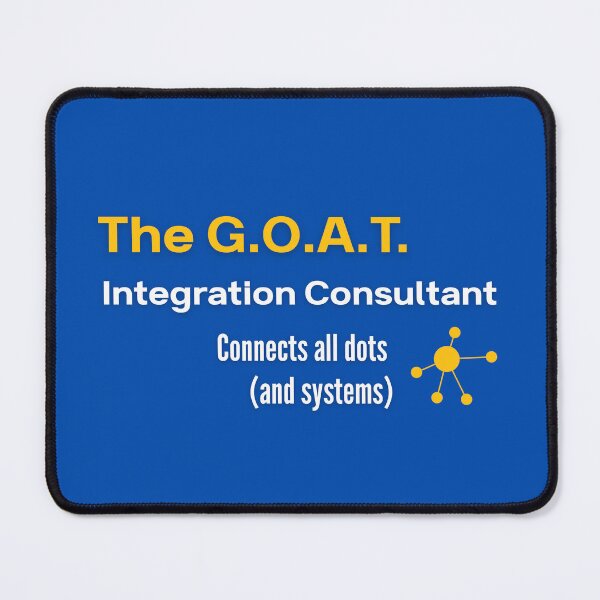 The G.O.A.T.
Integration Consultant

Connects all dots
(and systems)